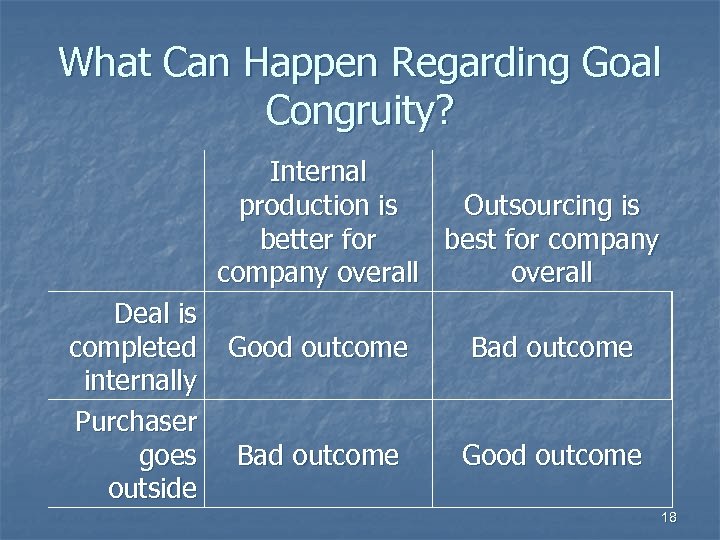 What Can Happen Regarding Goal Congruity?

| | Internal production is better for company overall | Outsourcing is best for company overall |
|---|---|---|
| Deal is completed internally | Good outcome | Bad outcome |
| Purchaser goes outside | Bad outcome | Good outcome |

18